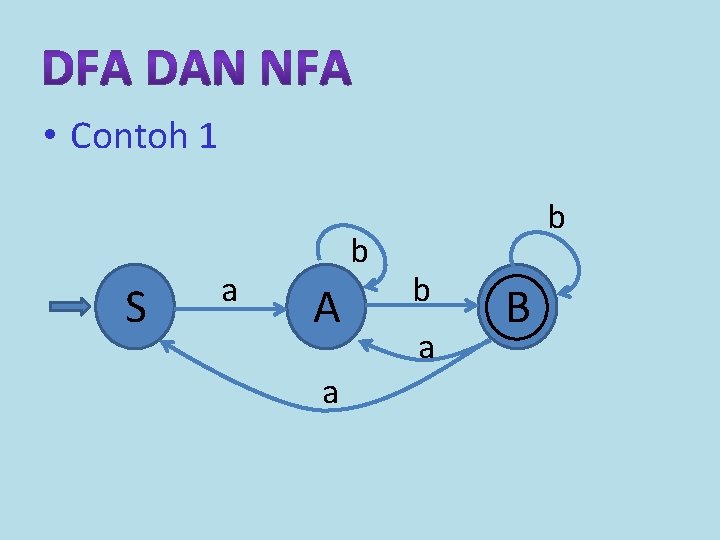 DFA DAN NFA

• Contoh 1

b
b
S
a
A
b
B
a
a